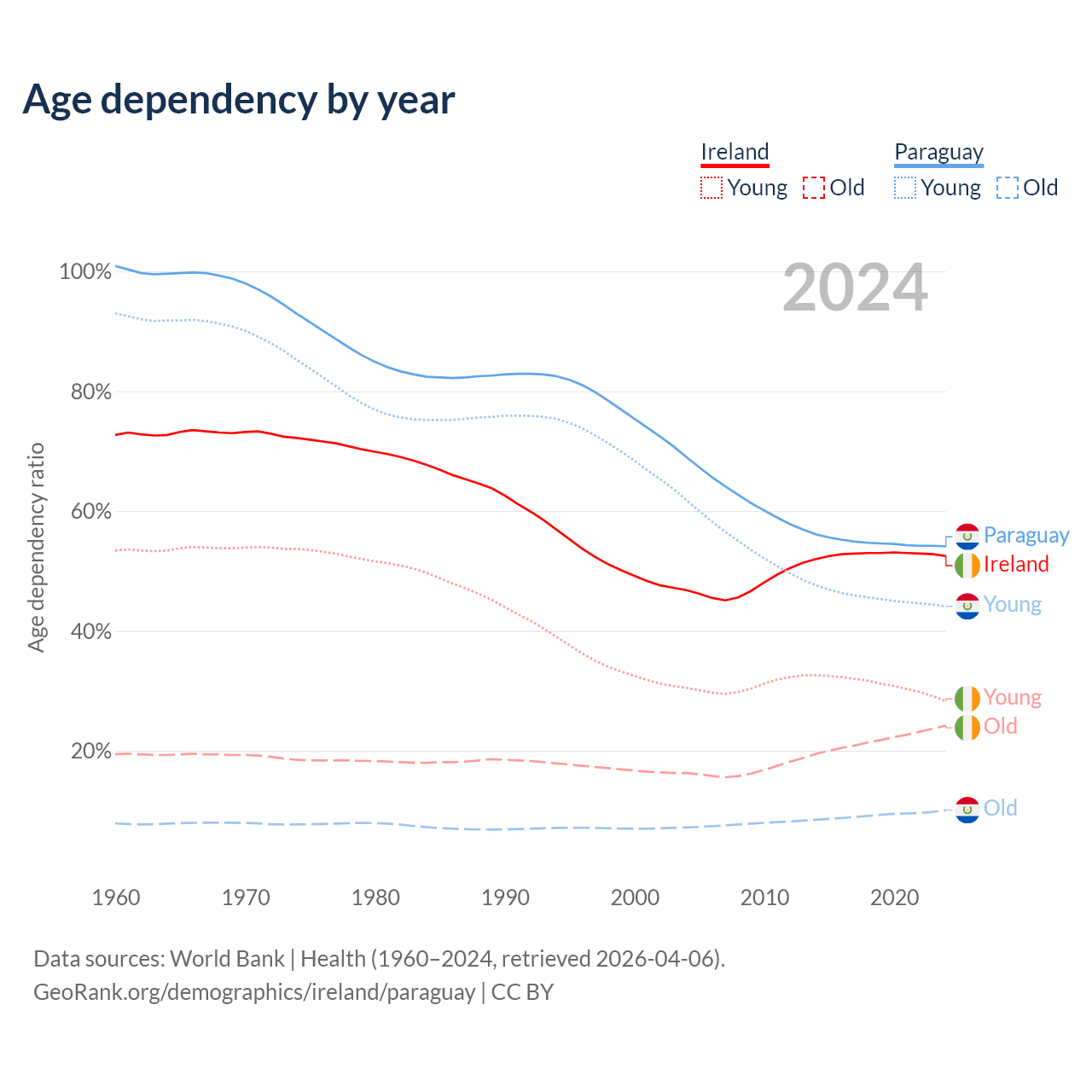 Age dependency by year

Ireland
Young Old

Paraguay
Young Old

2024

Age dependency ratio

100%
80%
60%
40%
20%

Paraguay
Ireland
Young
Young
Old
Old

1960
1970
1980
1990
2000
2010
2020

Data sources: World Bank | Health (1960–2024, retrieved 2026-04-06).
GeoRank.org/demographics/ireland/paraguay | CC BY